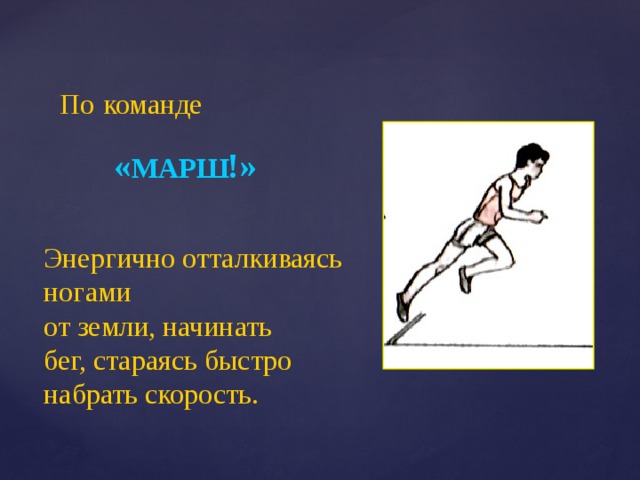 По команде

«МАРШ!»

Энергично отталкиваясь ногами
от земли, начинать бег, стараясь быстро набрать скорость.